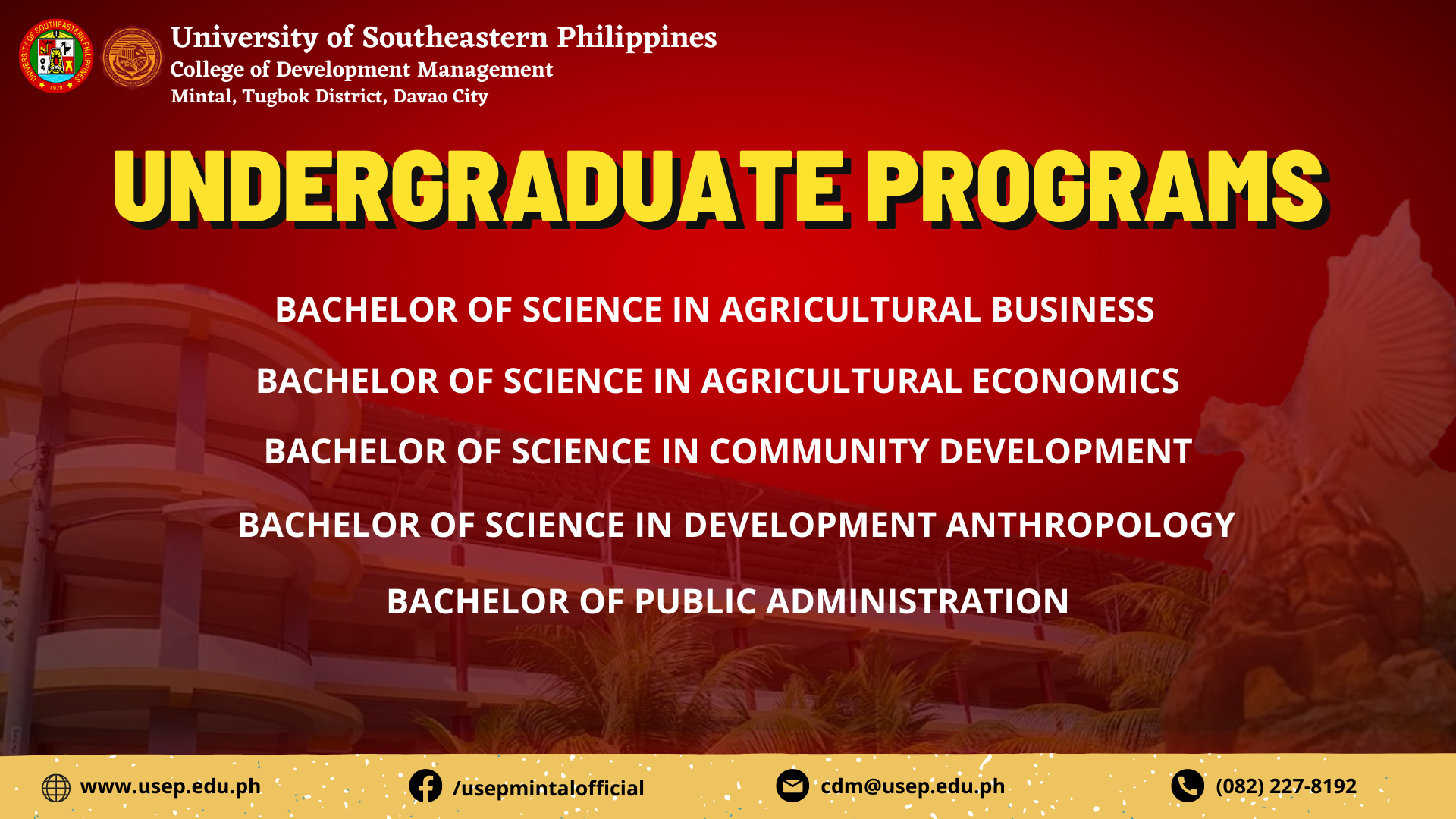 UNIVERSITY OF SOUTHEASTERN PHILIPPINES 1978

University of Southeastern Philippines
College of Development Management
Mintal, Tugbok District, Davao City

UNDERGRADUATE PROGRAMS

BACHELOR OF SCIENCE IN AGRICULTURAL BUSINESS

BACHELOR OF SCIENCE IN AGRICULTURAL ECONOMICS

BACHELOR OF SCIENCE IN COMMUNITY DEVELOPMENT

BACHELOR OF SCIENCE IN DEVELOPMENT ANTHROPOLOGY

BACHELOR OF PUBLIC ADMINISTRATION

www.usep.edu.ph /usepmintalofficial cdm@usep.edu.ph (082) 227-8192